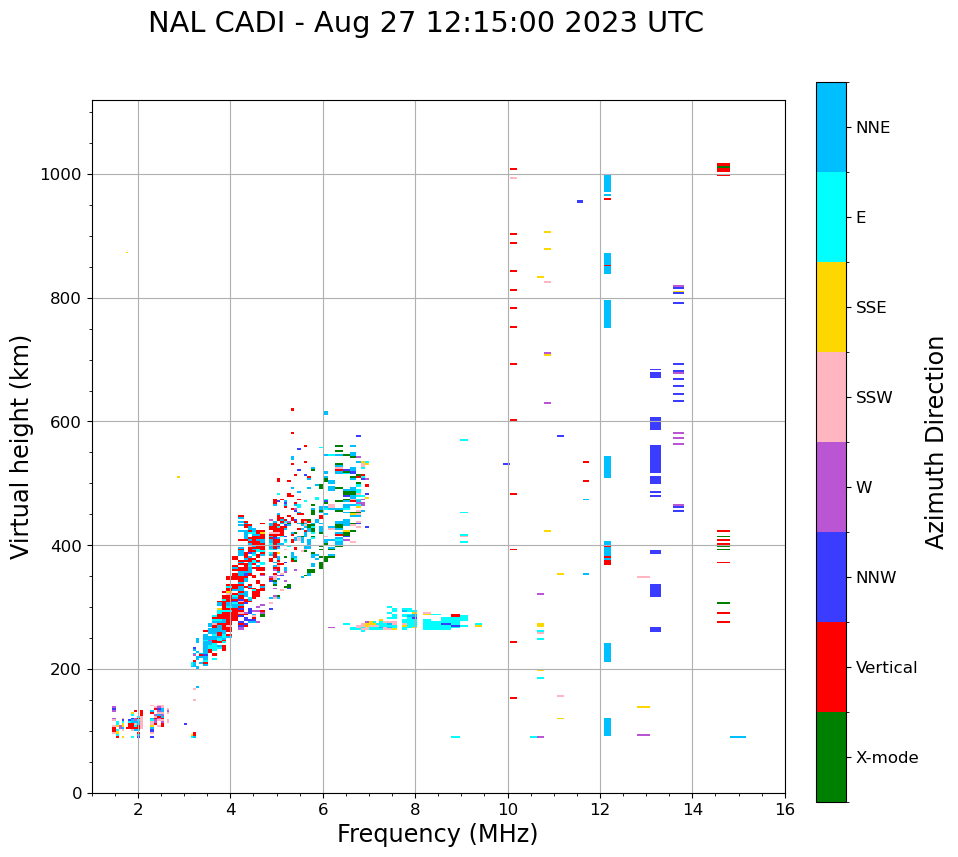 NAL CADI - Aug 27 12:15:00 2023 UTC

Virtual height (km)

1000
800
600
400
200
0

2
4
6
8
10
12
14
16

Frequency (MHz)

NNE
E
SSE
SSW
W
NNW
Vertical
X-mode

Azimuth Direction